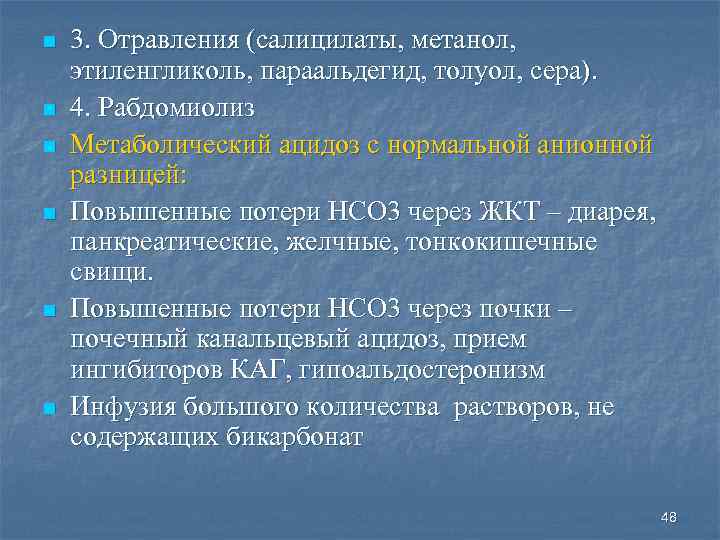 3. Отравления (салицилаты, метанол, этиленгликоль, параальдегид, толуол, сера).

4. Рабдомиолиз

Метаболический ацидоз с нормальной анионной разницей:

Повышенные потери НСО3 через ЖКТ – диарея, панкреатические, желчные, тонкокишечные свищи.

Повышенные потери НСО3 через почки – почечный канальцевый ацидоз, прием ингибиторов КАГ, гипоальдостеронизм

Инфузия большого количества растворов, не содержащих бикарбонат

48